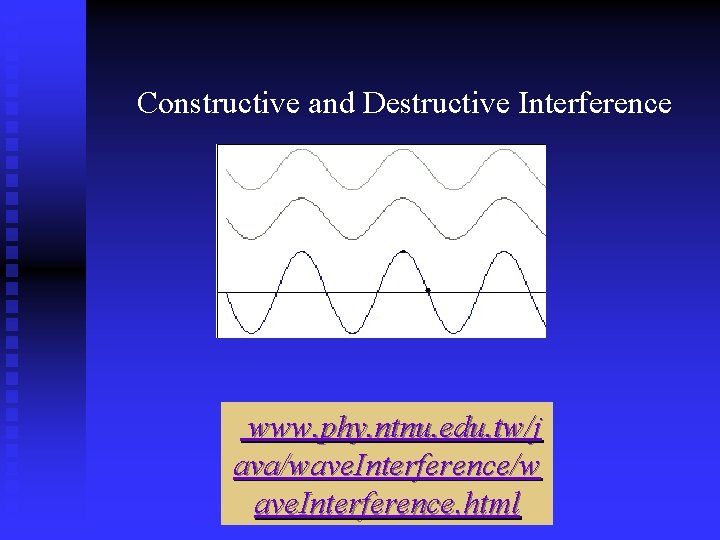 Constructive and Destructive Interference

www.phy.ntnu.edu.tw/java/waveInterference/waveInterference.html